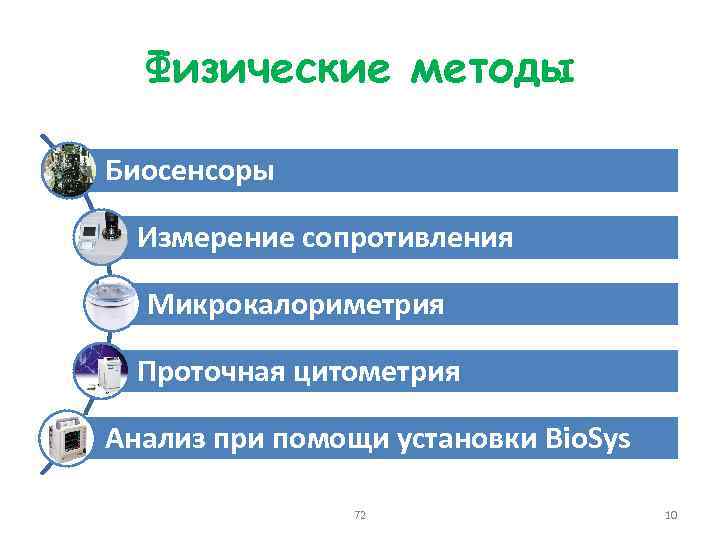 Физические методы

Биосенсоры

Измерение сопротивления

Микрокалориметрия

Проточная цитометрия

Анализ при помощи установки BioSys

72

10